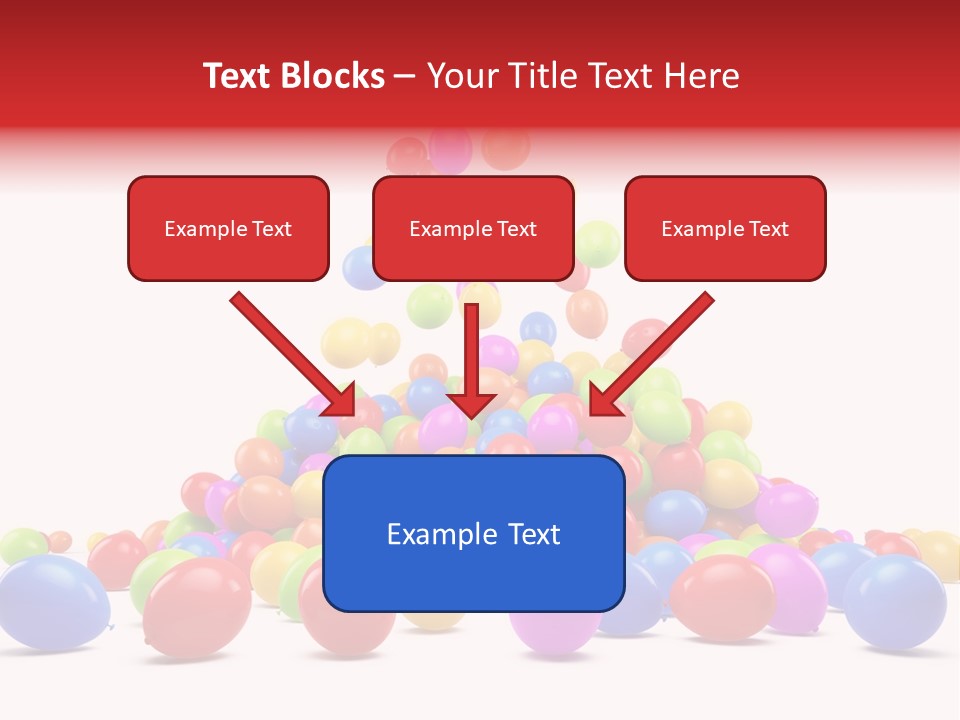 Text Blocks – Your Title Text Here

Example Text

Example Text

Example Text

Example Text